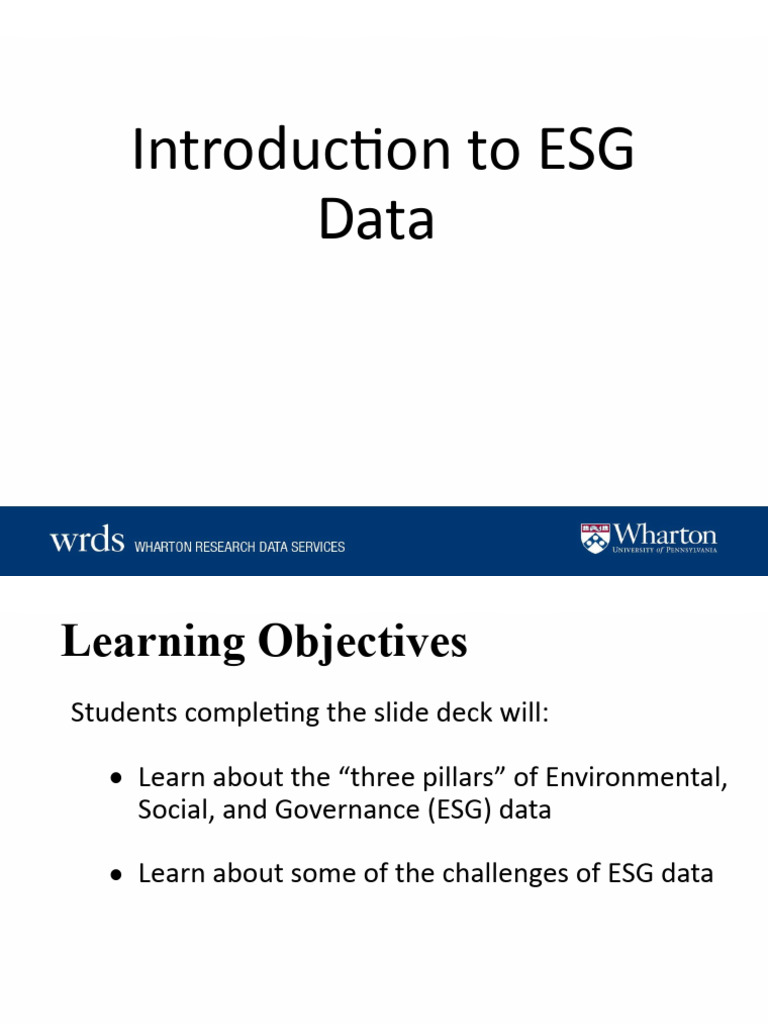 Introduction to ESG Data

wrds WHARTON RESEARCH DATA SERVICES

Wharton
UNIVERSITY of PENNSYLVANIA

Learning Objectives

Students completing the slide deck will:

• Learn about the “three pillars” of Environmental, Social, and Governance (ESG) data

• Learn about some of the challenges of ESG data